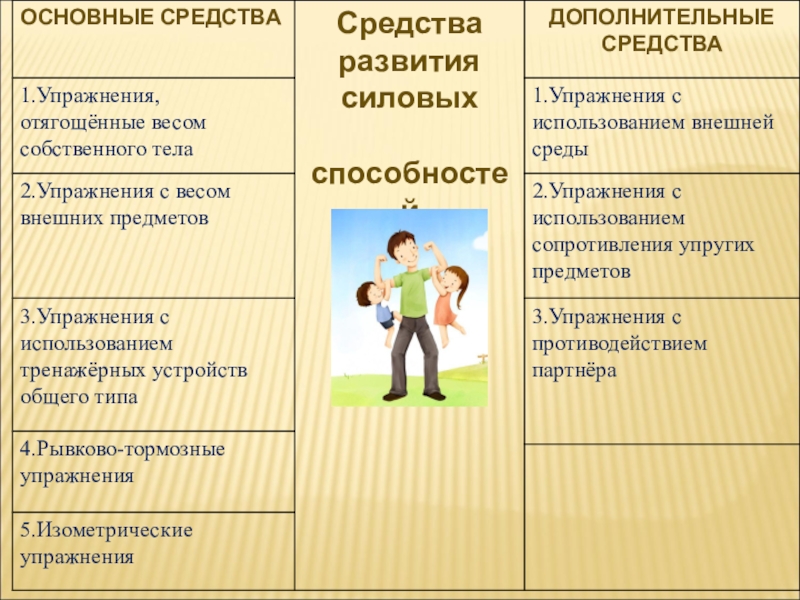 | ОСНОВНЫЕ СРЕДСТВА | Средства развития силовых способностей | ДОПОЛНИТЕЛЬНЫЕ СРЕДСТВА |
|---|---|---|
| 1.Упражнения, отягощённые весом собственного тела | | 1.Упражнения с использованием внешней среды |
| 2.Упражнения с весом внешних предметов | | 2.Упражнения с использованием сопротивления упругих предметов |
| 3.Упражнения с использованием тренажёрных устройств общего типа | | 3.Упражнения с противодействием партнёра |
| 4.Рывково-тормозные упражнения | | |
| 5.Изометрические упражнения | | |